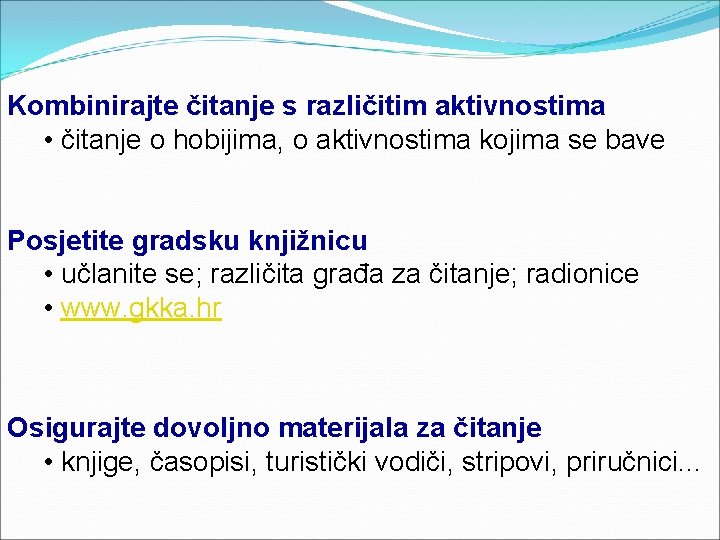 Kombinirajte čitanje s različitim aktivnostima
• čitanje o hobijima, o aktivnostima kojima se bave

Posjetite gradsku knjižnicu
• učlanite se; različita građa za čitanje; radionice
• www.gkka.hr

Osigurajte dovoljno materijala za čitanje
• knjige, časopisi, turistički vodiči, stripovi, priručnici...